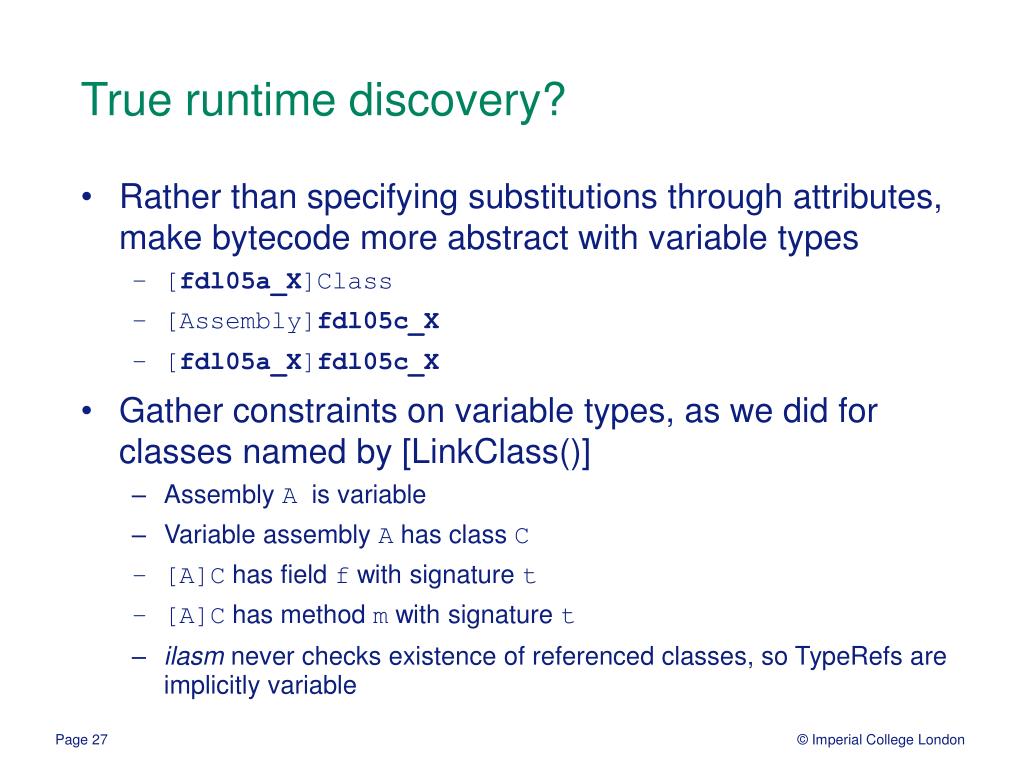 True runtime discovery?

• Rather than specifying substitutions through attributes, make bytecode more abstract with variable types
– [fdl05a_X]Class
– [Assembly]fdl05c_X
– [fdl05a_X]fdl05c_X

• Gather constraints on variable types, as we did for classes named by [LinkClass()]
– Assembly A is variable
– Variable assembly A has class C
– [A]C has field f with signature t
– [A]C has method m with signature t
– ilasm never checks existence of referenced classes, so TypeRefs are implicitly variable

Page 27

© Imperial College London